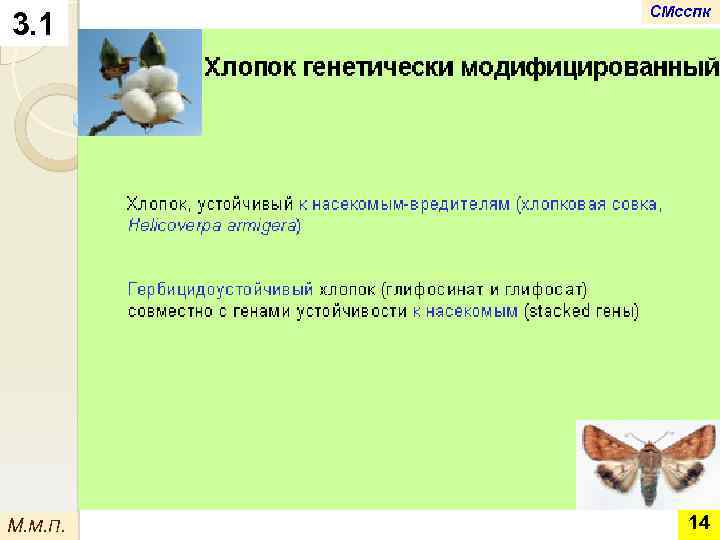 3.1

СМсспк

Хлопок генетически модифицированный

Хлопок, устойчивый к насекомым-вредителям (хлопковая совка, Helicoverpa armigera)

Гербицидоустойчивый хлопок (глифосинат и глифосат) совместно с генами устойчивости к насекомым (stacked гены)

М.м.п.

14